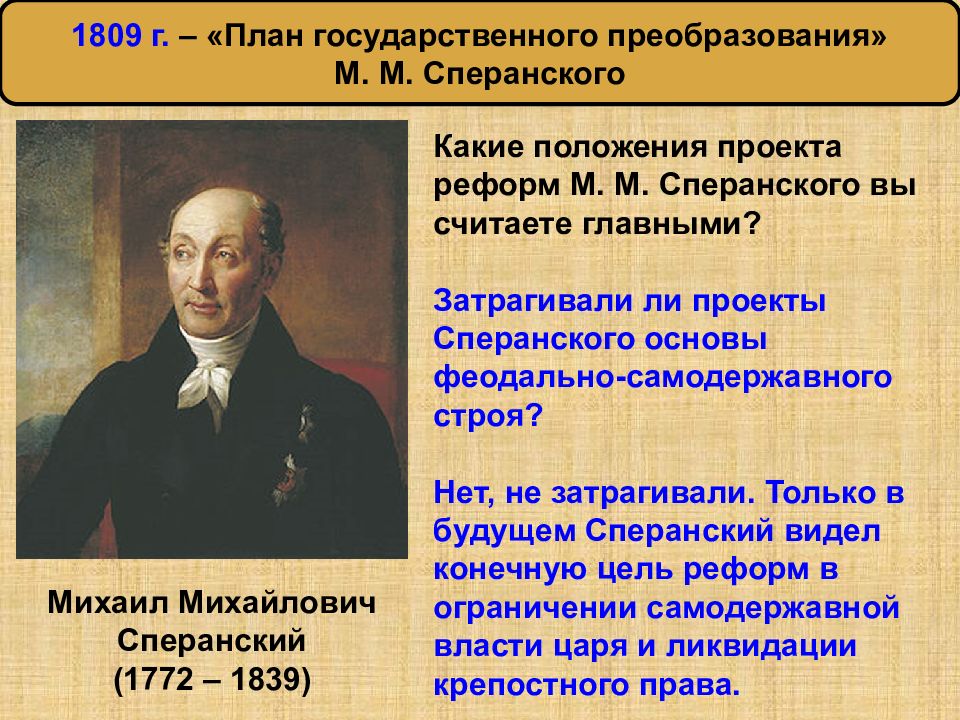 1809 г. – «План государственного преобразования» М. М. Сперанского

Какие положения проекта реформ М. М. Сперанского вы считаете главными?

Затрагивали ли проекты Сперанского основы феодально-самодержавного строя?

Нет, не затрагивали. Только в будущем Сперанский видел конечную цель реформ в ограничении самодержавной власти царя и ликвидации крепостного права.

Михаил Михайлович Сперанский (1772 – 1839)